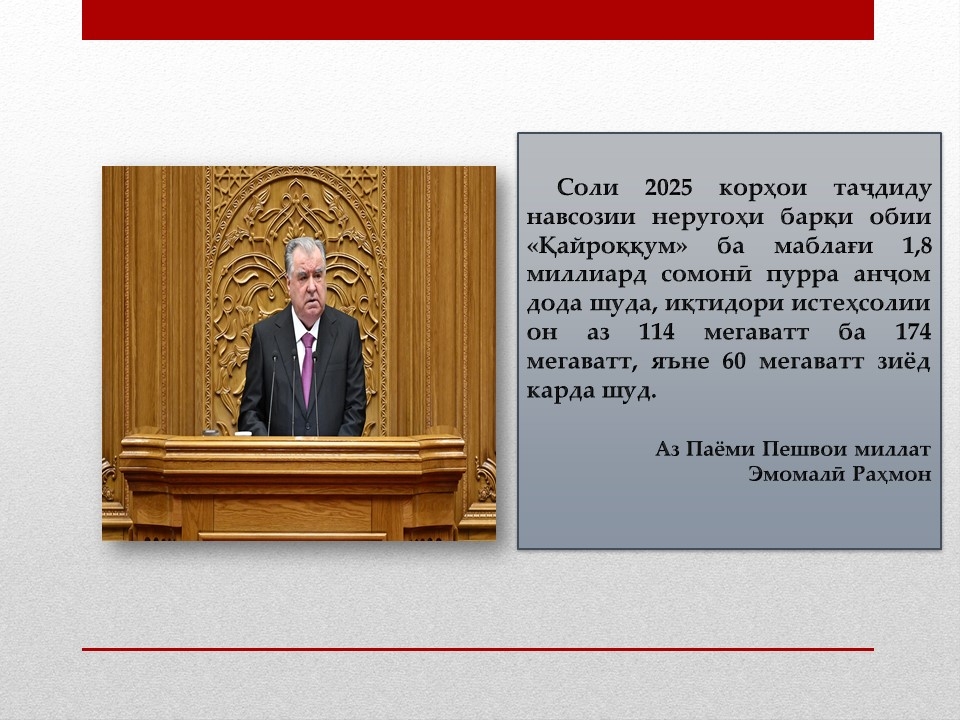 Соли 2025 корҳои таҷдиду навсозии неругоҳи барқи обии «Қайроққум» ба маблағи 1,8 миллиард сомонӣ пурра анҷом дода шуда, иқтидори истеҳсолии он аз 114 мегаватт ба 174 мегаватт, яъне 60 мегаватт зиёд карда шуд.

Аз Паёми Пешвои миллат
Эмомалӣ Раҳмон